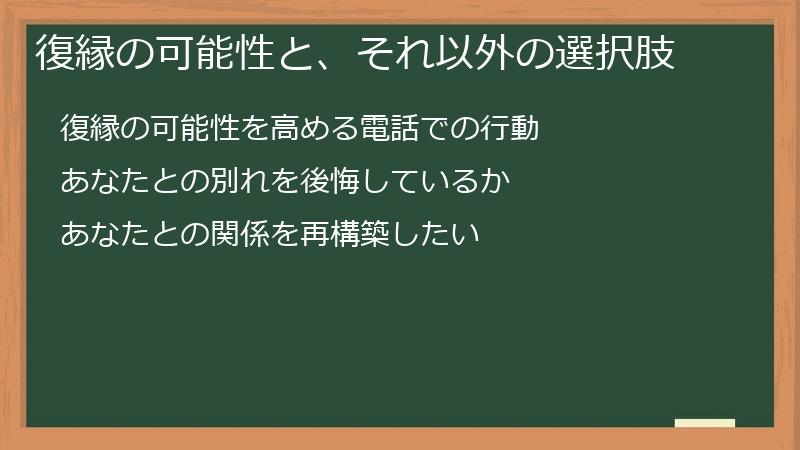 復縁の可能性と、それ以外の選択肢

復縁の可能性を高める電話での行動

あなたとの別れを後悔しているか

あなたとの関係を再構築したい